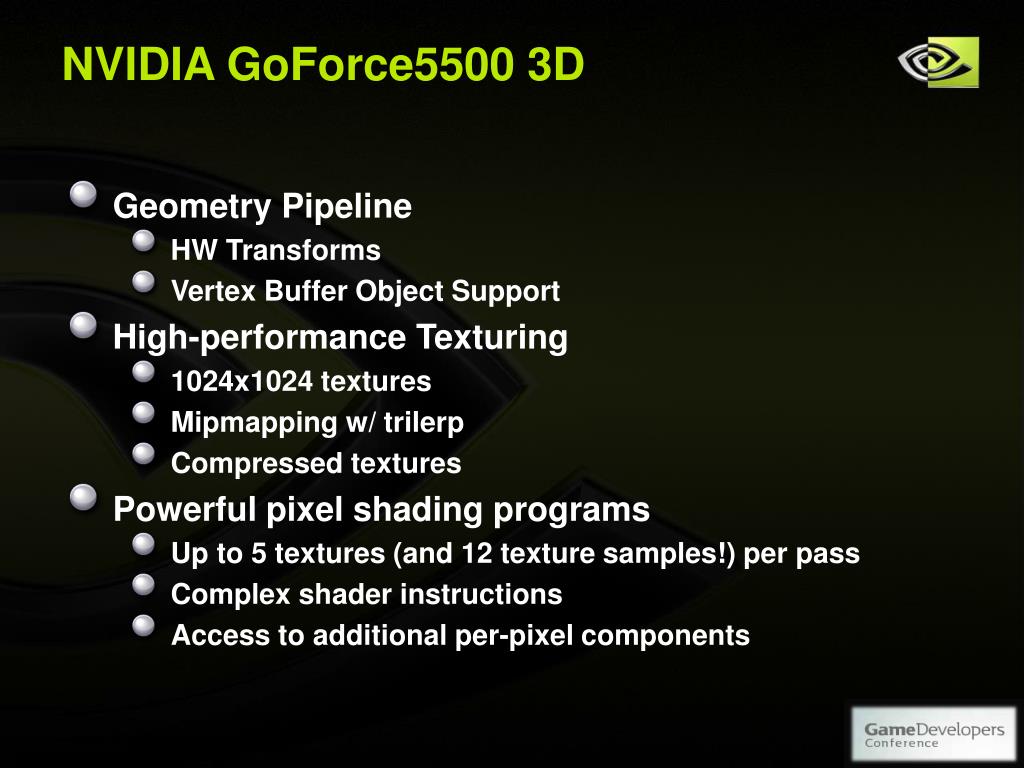 NVIDIA GoForce5500 3D

Geometry Pipeline
HW Transforms
Vertex Buffer Object Support

High-performance Texturing
1024x1024 textures
Mipmapping w/ trilerp
Compressed textures

Powerful pixel shading programs
Up to 5 textures (and 12 texture samples!) per pass
Complex shader instructions
Access to additional per-pixel components

GameDevelopers Conference